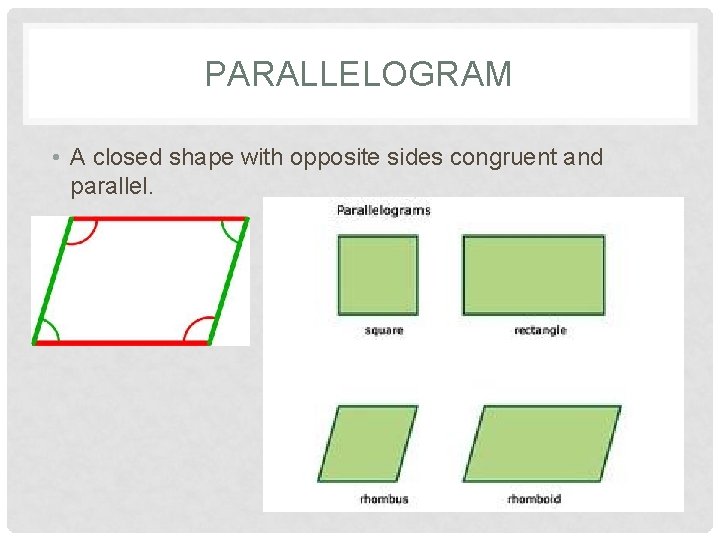 PARALLELOGRAM

• A closed shape with opposite sides congruent and parallel.

Parallelograms

square

rectangle

rhombus

rhomboid